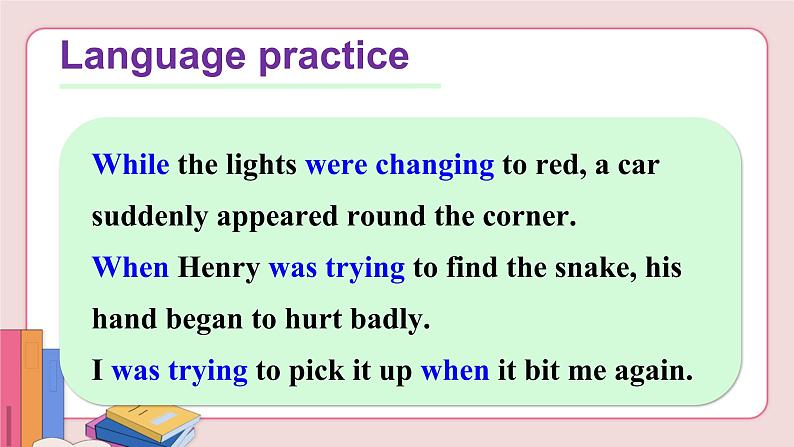 Language practice

While the lights were changing to red, a car suddenly appeared round the corner.

When Henry was trying to find the snake, his hand began to hurt badly.

I was trying to pick it up when it bit me again.